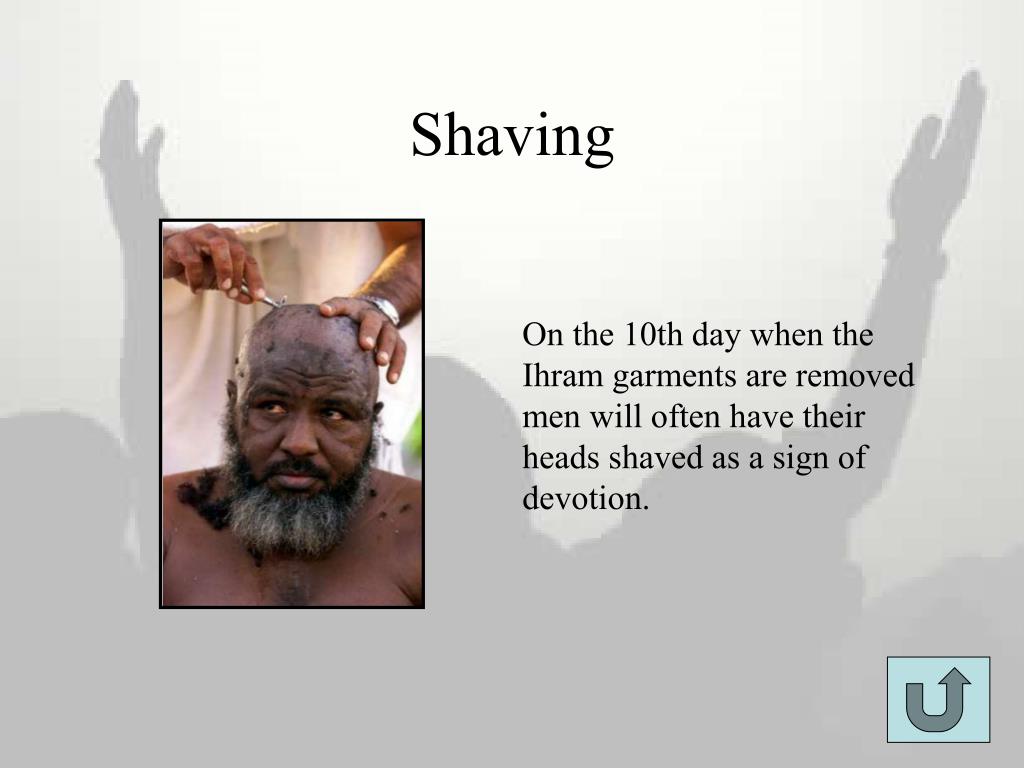 Shaving

On the 10th day when the Ihram garments are removed men will often have their heads shaved as a sign of devotion.